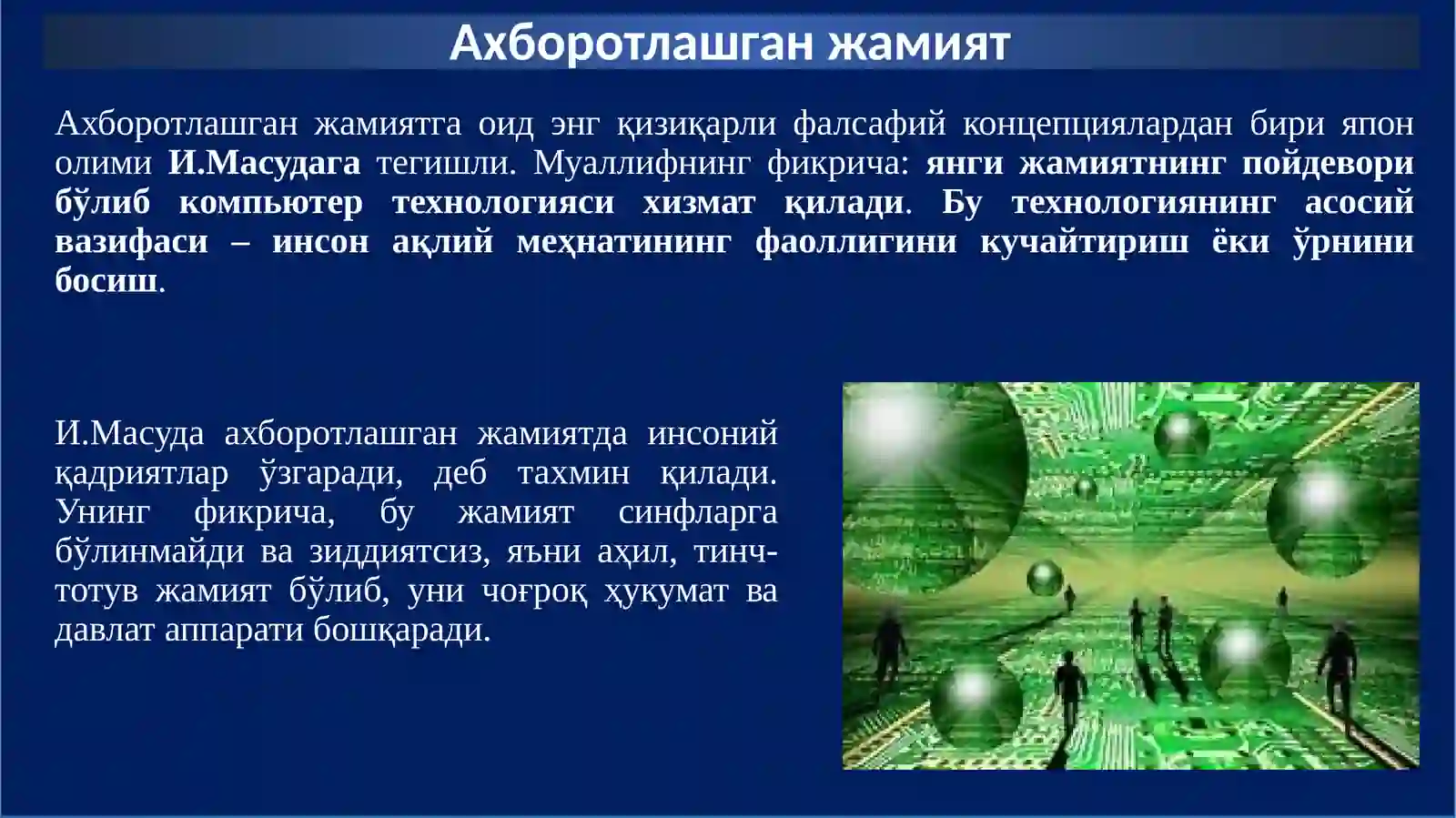 Ахборотлашган жамият

Ахборотлашган жамиятга оид энг қизиқарли фалсафий концепциялардан бири япон олими И.Масудага тегишли. Муаллифнинг фикрича: янги жамиятнинг пойдевори бўлиб компьютер технологияси хизмат қилади. Бу технологиянинг асосий вазифаси – инсон ақлий меҳнатининг фаоллигини кучайтириш ёки ўрнини босиш.

И.Масуда ахборотлашган жамиятда инсоний қадриятлар ўзгаради, деб тахмин қилади. Унинг фикрича, бу жамият синфларга бўлинмайди ва зиддиятсиз, яъни аҳил, тинч-тотув жамият бўлиб, уни чоғроқ ҳукумат ва давлат аппарати бошқаради.